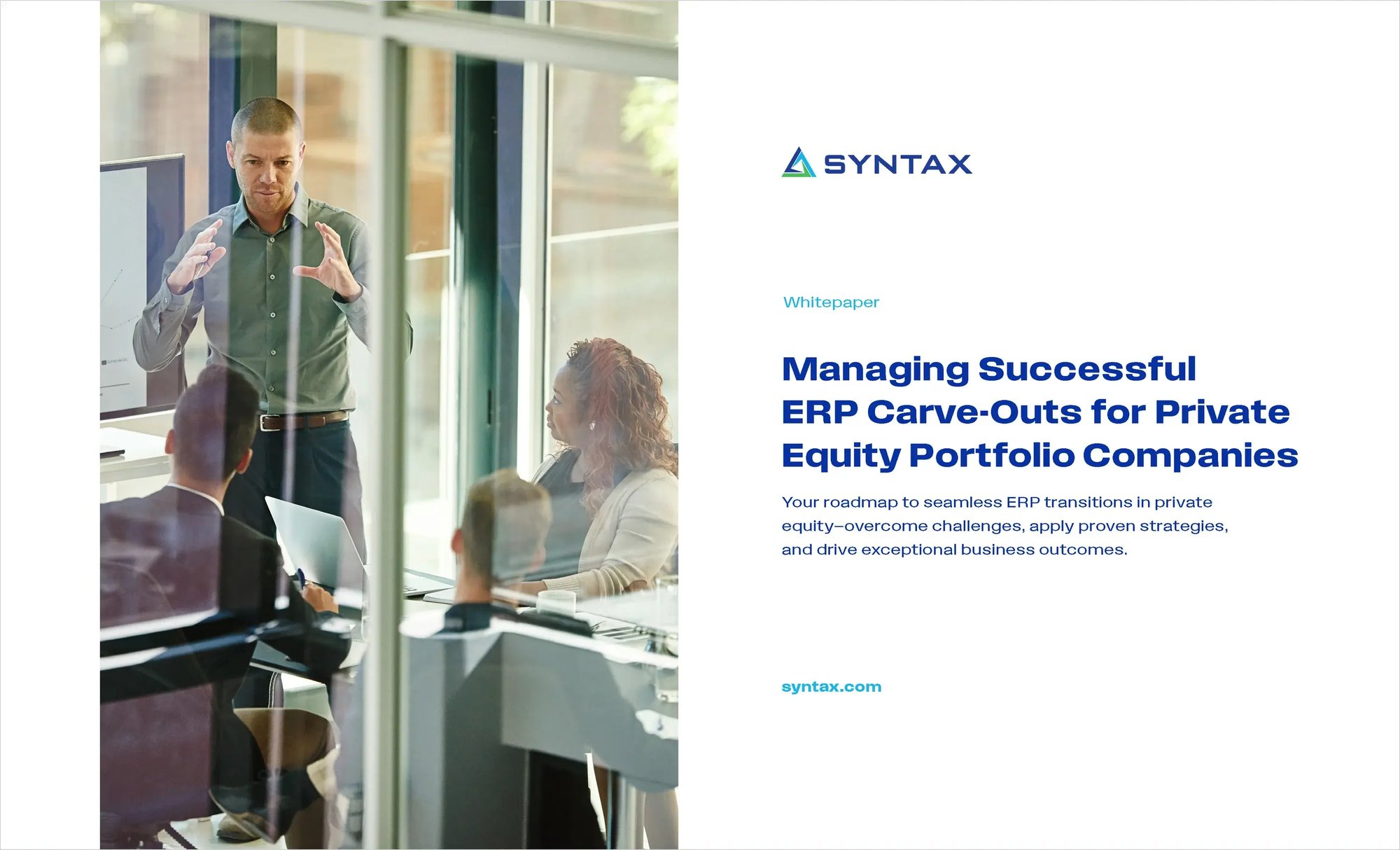 SYNTAX

Whitepaper

Managing Successful ERP Carve-Outs for Private Equity Portfolio Companies

Your roadmap to seamless ERP transitions in private equity—overcome challenges, apply proven strategies, and drive exceptional business outcomes.

syntax.com